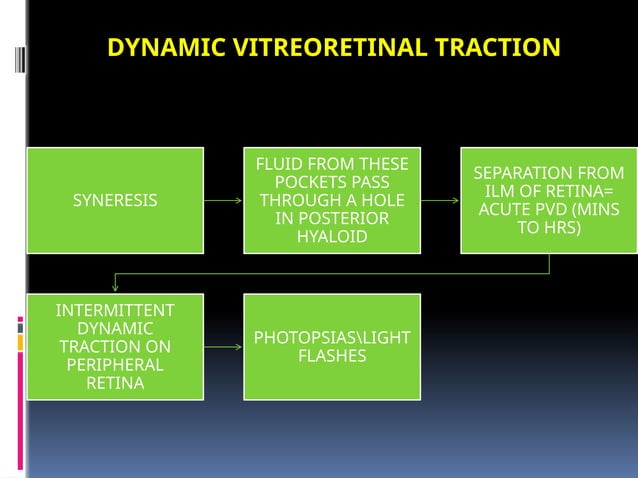 DYNAMIC VITREORETINAL TRACTION

SYNERESIS

FLUID FROM THESE POCKETS PASS THROUGH A HOLE IN POSTERIOR HYALOID

SEPARATION FROM ILM OF RETINA= ACUTE PVD (MINS TO HRS)

INTERMITTENT DYNAMIC TRACTION ON PERIPHERAL RETINA

PHOTOPSIAS\LIGHT FLASHES